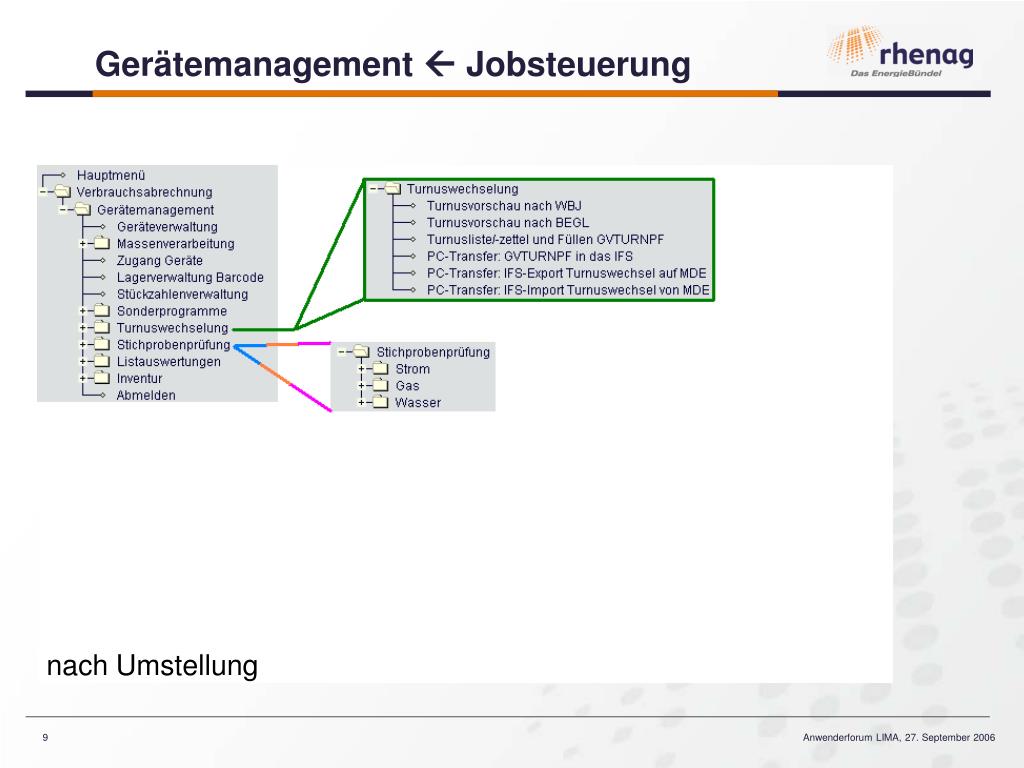 Gerätemanagement ← Jobsteuerung

rhenag
Das EnergieBündel

Hauptmenü
Verbrauchsabrechnung
Gerätemanagement
Geräteverwaltung
Massenverarbeitung
Zugang Geräte
Lagerverwaltung Barcode
Stückzahlenverwaltung
Sonderprogramme
Turnuswechselung
Stichprobenprüfung
Listauswertungen
Inventur
Abmelden

Turnuswechselung
Turnusvorschau nach WBJ
Turnusvorschau nach BEGL
Turnusliste/-zettel und Füllen GVTURNPF
PC-Transfer: GVTURNPF in das IFS
PC-Transfer: IFS-Export Turnuswechsel auf MDE
PC-Transfer: IFS-Import Turnuswechsel von MDE

Stichprobenprüfung
Strom
Gas
Wasser

nach Umstellung

9

Anwenderforum LIMA, 27. September 2006